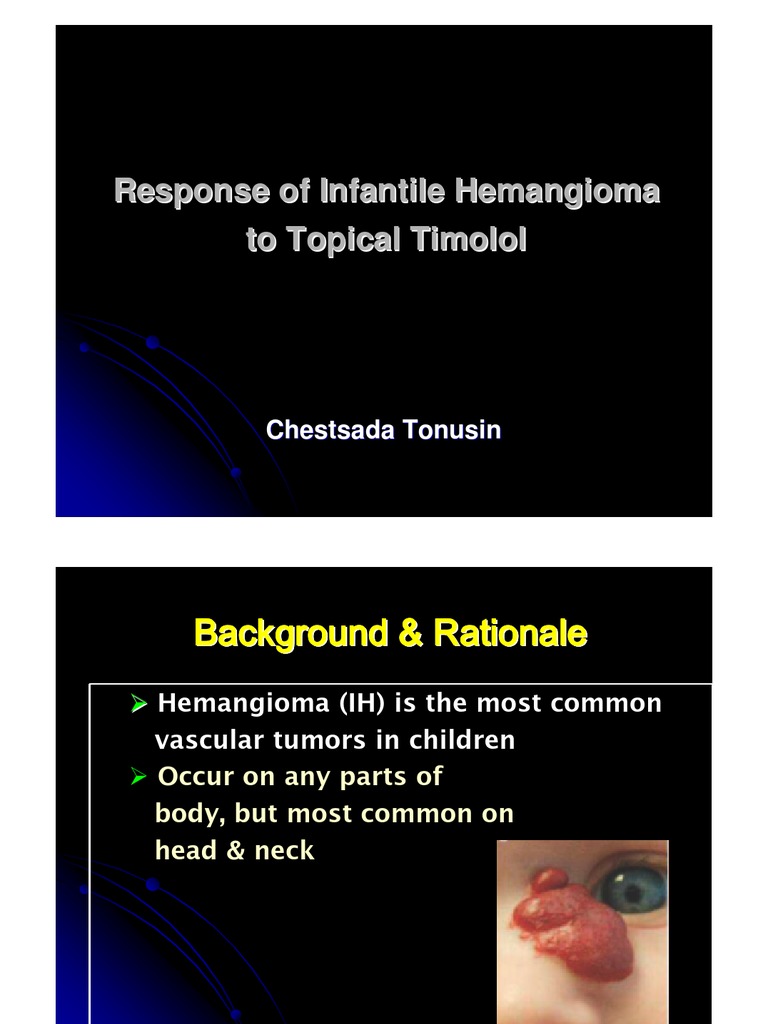 Response of Infantile Hemangioma to Topical Timolol

Chestsada Tonusin

Background & Rationale

➢ Hemangioma (IH) is the most common vascular tumors in children
➢ Occur on any parts of body, but most common on head & neck